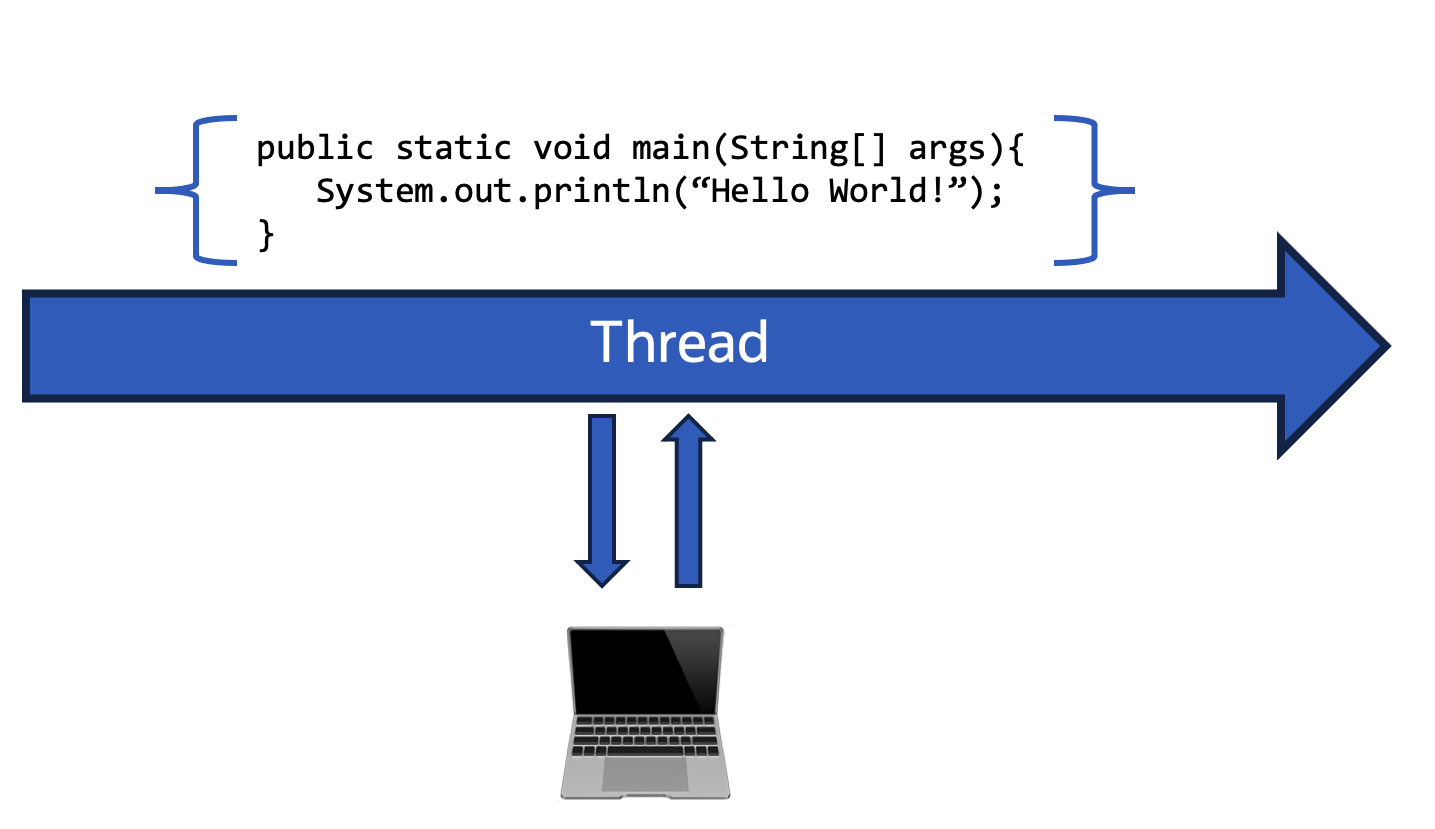 public static void main(String[] args){
System.out.println(“Hello World!”);
}

Thread